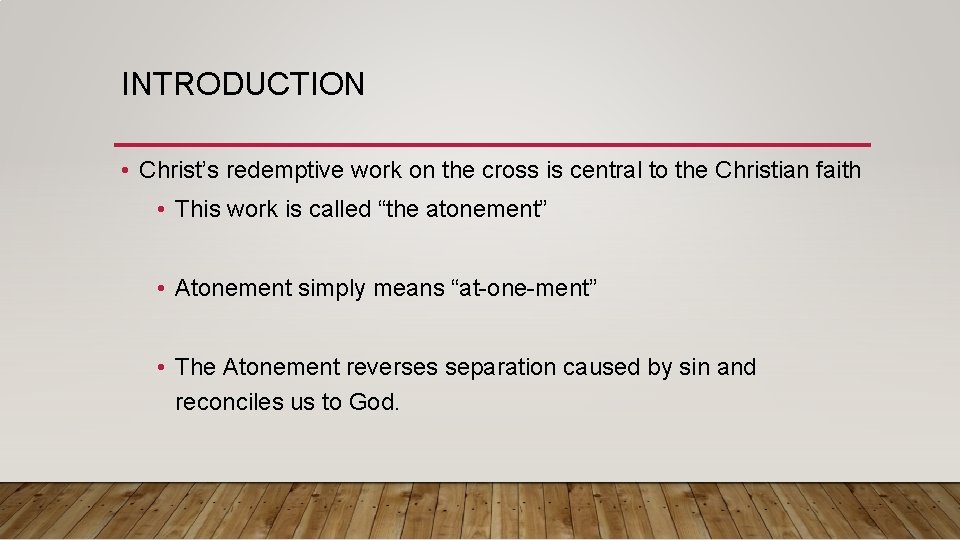 INTRODUCTION

• Christ’s redemptive work on the cross is central to the Christian faith

• This work is called “the atonement”

• Atonement simply means “at-one-ment”

• The Atonement reverses separation caused by sin and reconciles us to God.